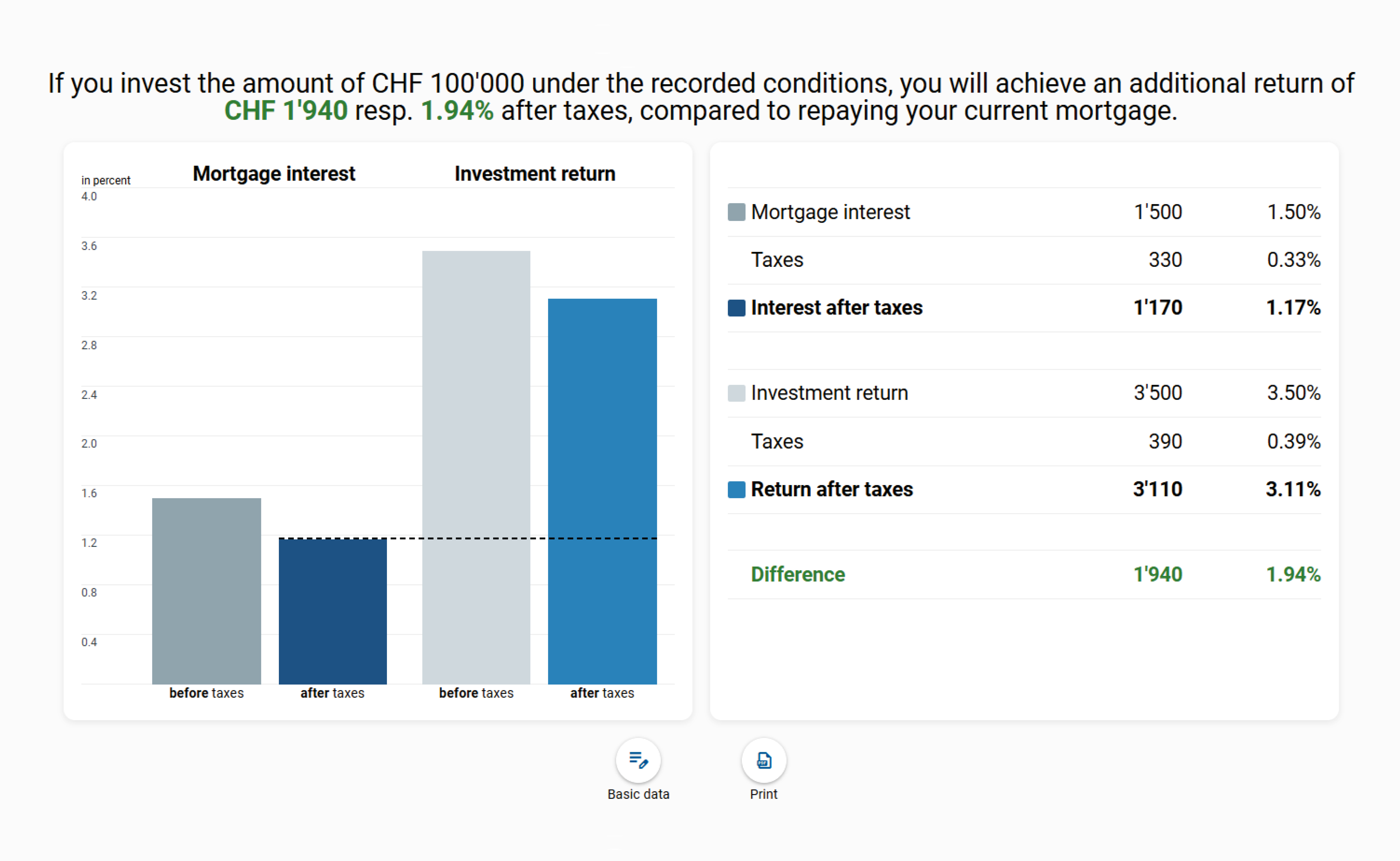 If you invest the amount of CHF 100'000 under the recorded conditions, you will achieve an additional return of CHF 1'940 resp. 1.94% after taxes, compared to repaying your current mortgage.

in percent

Mortgage interest

Investment return

4.0
3.6
3.2
2.8
2.4
2.0
1.6
1.2
0.8
0.4

before taxes
after taxes
before taxes
after taxes

| | | |
|---|---|---|
| Mortgage interest | 1'500 | 1.50% |
| Taxes | 330 | 0.33% |
| Interest after taxes | 1'170 | 1.17% |
| Investment return | 3'500 | 3.50% |
| Taxes | 390 | 0.39% |
| Return after taxes | 3'110 | 3.11% |
| Difference | 1'940 | 1.94% |

Basic data

Print